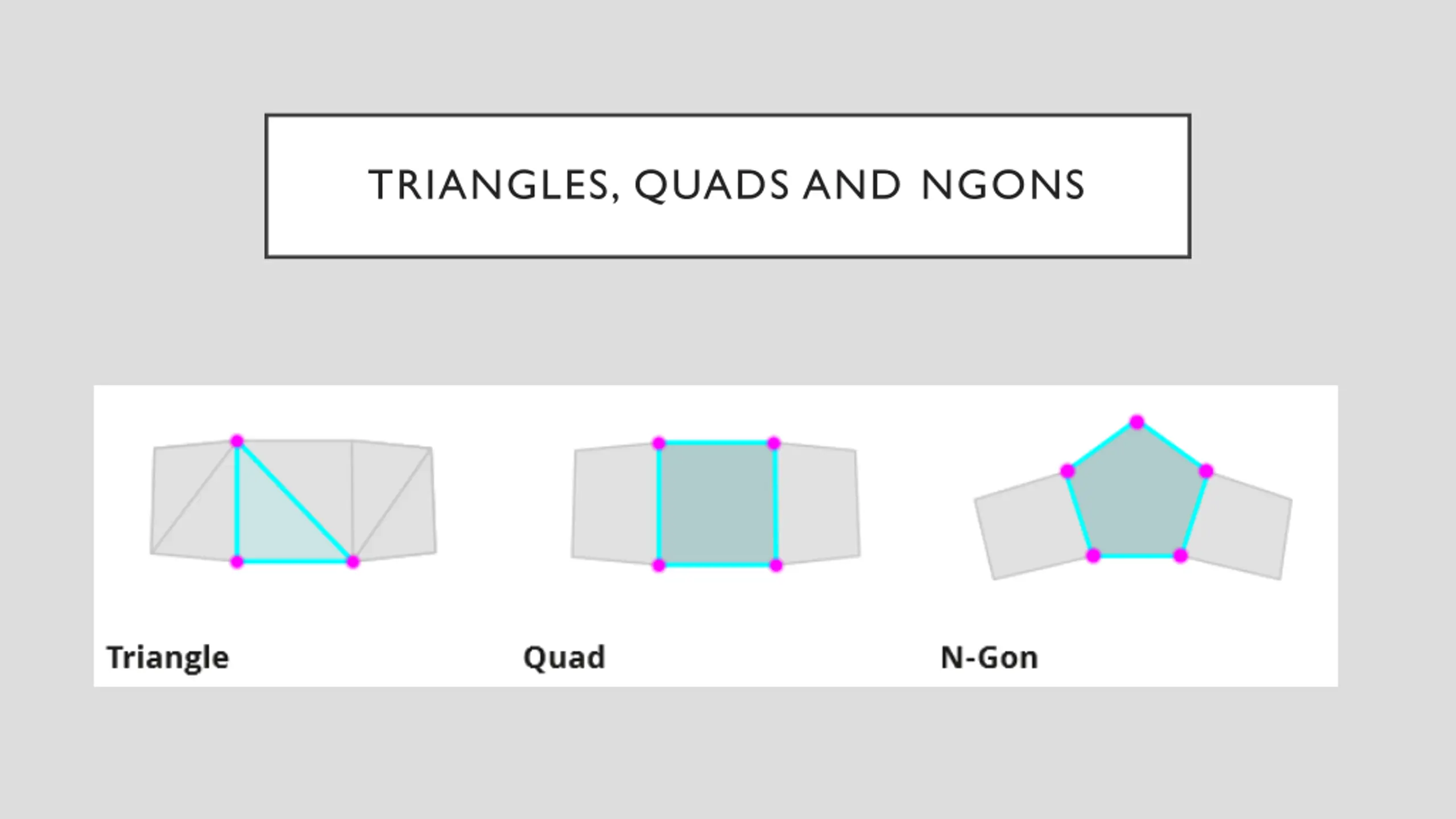 TRIANGLES, QUADS AND NGONS

Triangle

Quad

N-Gon